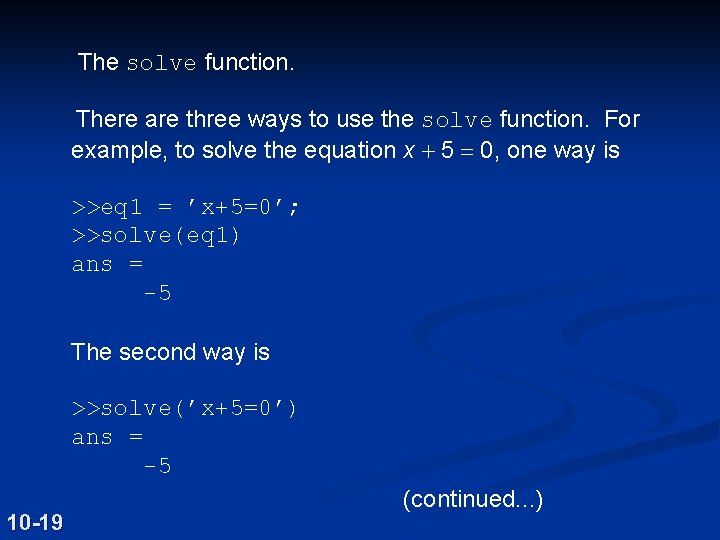 The solve function.

There are three ways to use the solve function. For example, to solve the equation $x + 5 = 0$, one way is

>>eq1 = ’x+5=0’;
>>solve(eq1)
ans =
-5

The second way is

>>solve(’x+5=0’)
ans =
-5

(continued…)

10-19